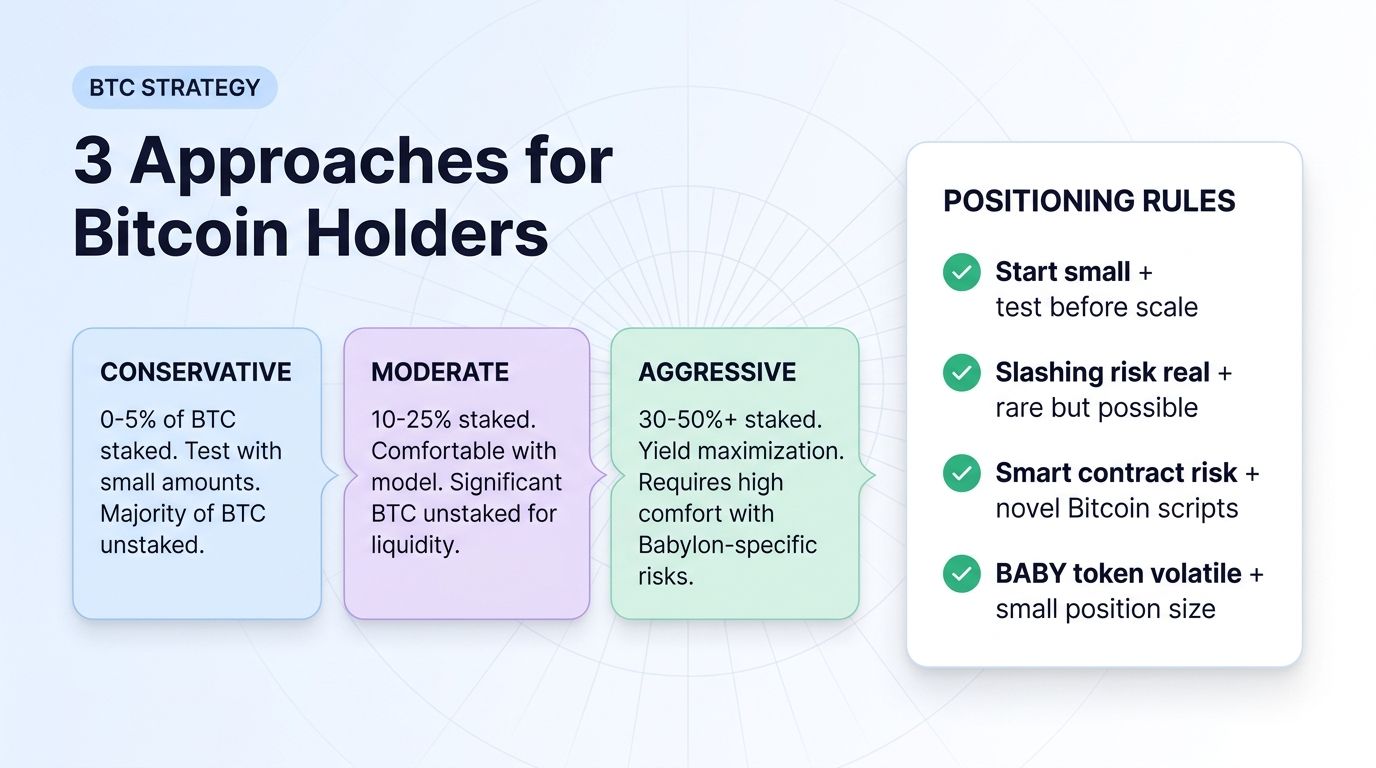 BTC STRATEGY

3 Approaches for Bitcoin Holders

CONSERVATIVE

0-5% of BTC staked. Test with small amounts. Majority of BTC unstaked.

MODERATE

10-25% staked. Comfortable with model. Significant BTC unstaked for liquidity.

AGGRESSIVE

30-50%+ staked. Yield maximization. Requires high comfort with Babylon-specific risks.

POSITIONING RULES

Start small + test before scale

Slashing risk real + rare but possible

Smart contract risk + novel Bitcoin scripts

BABY token volatile + small position size